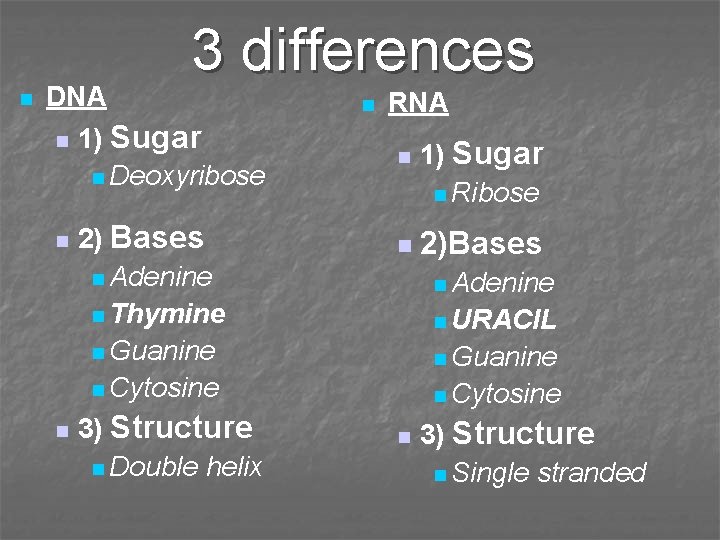 3 differences

DNA
1) Sugar
Deoxyribose
2) Bases
Adenine
Thymine
Guanine
Cytosine
3) Structure
Double helix

RNA
1) Sugar
Ribose
2)Bases
Adenine
URACIL
Guanine
Cytosine
3) Structure
Single stranded